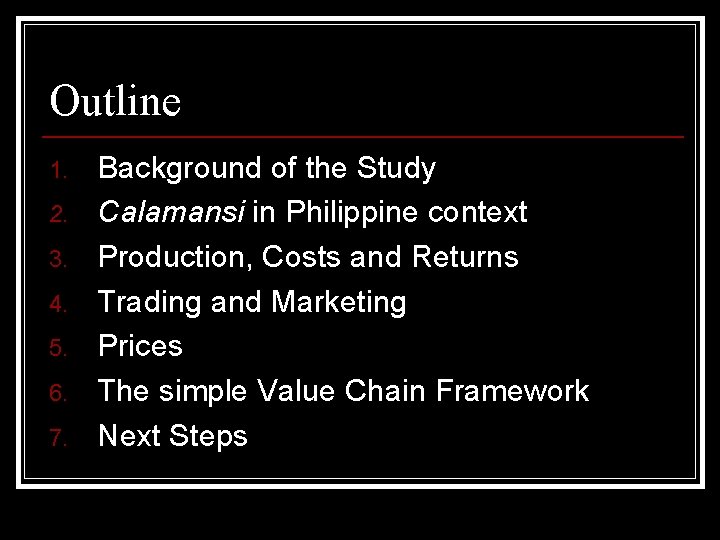 Outline

1. Background of the Study
2. Calamansi in Philippine context
3. Production, Costs and Returns
4. Trading and Marketing
5. Prices
6. The simple Value Chain Framework
7. Next Steps